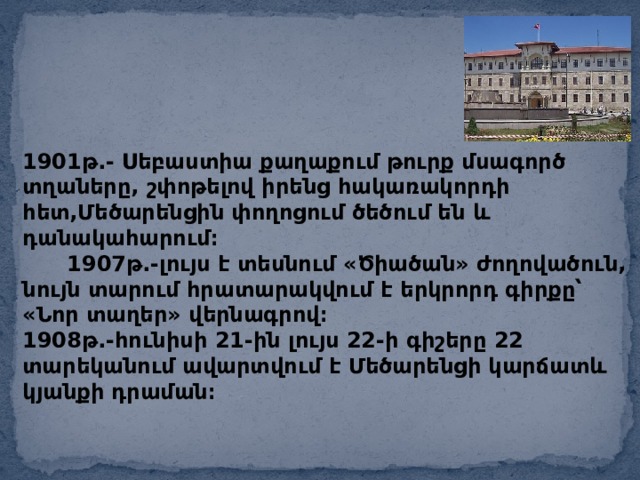 1901թ.- Սեբաստիա քաղաքում թուրք մսագործ տղաները, շփոթելով իրենց հակառակորդի հետ,Մեծարենցին փողոցում ծեծում են և դանակահարում:

1907թ.-լույս է տեսնում «Ծիածան» ժողովածուն, նույն տարում հրատարակվում է երկրորդ գիրքը՝ «Նոր տաղեր» վերնագրով:

1908թ.-հունիսի 21-ին լույս 22-ի գիշերը 22 տարեկանում ավարտվում է Մեծարենցի կարճատև կյանքի դրաման: